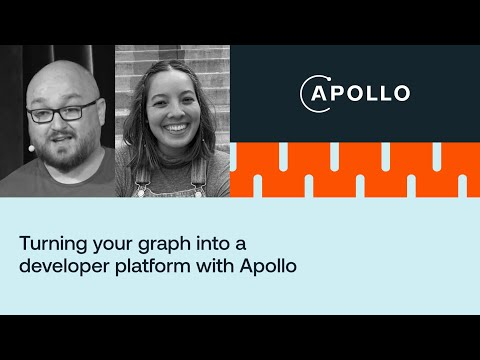 APOLLO

Turning your graph into a developer platform with Apollo